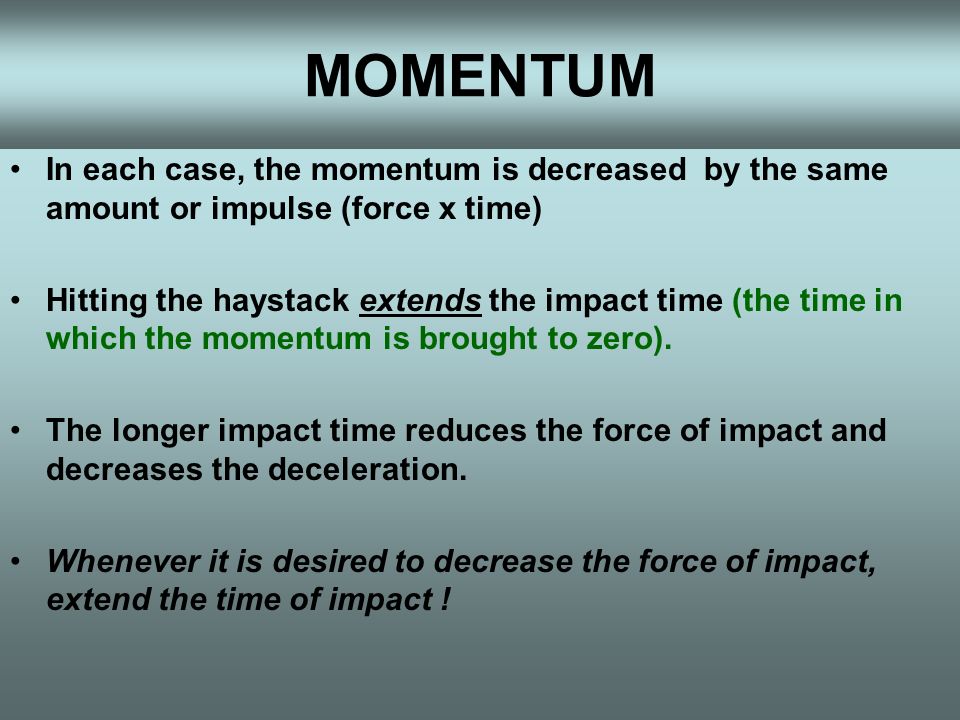 MOMENTUM

• In each case, the momentum is decreased by the same amount or impulse (force x time)

• Hitting the haystack extends the impact time (the time in which the momentum is brought to zero).

• The longer impact time reduces the force of impact and decreases the deceleration.

• Whenever it is desired to decrease the force of impact, extend the time of impact !